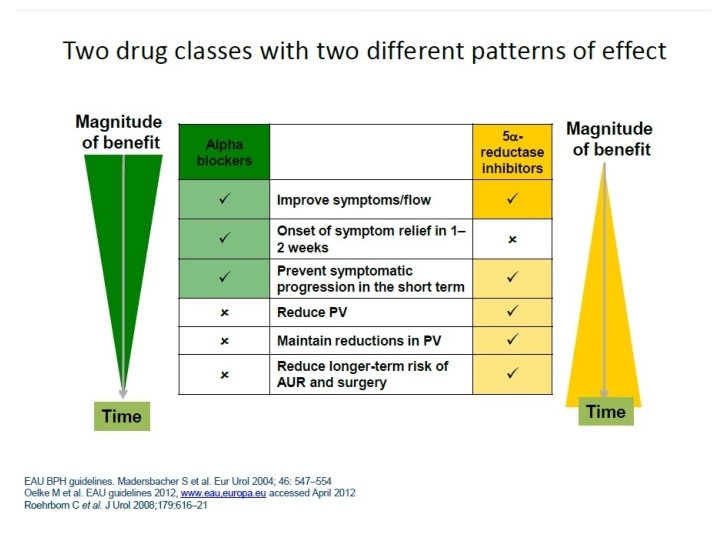 Two drug classes with two different patterns of effect

Magnitude of benefit

Time

| Alpha blockers | | 5α-reductase inhibitors |
|---|---|---|
| ✓ | Improve symptoms/flow | ✓ |
| ✓ | Onset of symptom relief in 1–2 weeks | × |
| ✓ | Prevent symptomatic progression in the short term | ✓ |
| × | Reduce PV | ✓ |
| × | Maintain reductions in PV | ✓ |
| × | Reduce longer-term risk of AUR and surgery | ✓ |

Magnitude of benefit

Time

EAU BPH guidelines. Madersbacher S et al. Eur Urol 2004; 46: 547–554
Oelke M et al. EAU guidelines 2012, www.eau.europa.eu accessed April 2012
Roehrborn C et al. J Urol 2008;179:616–21